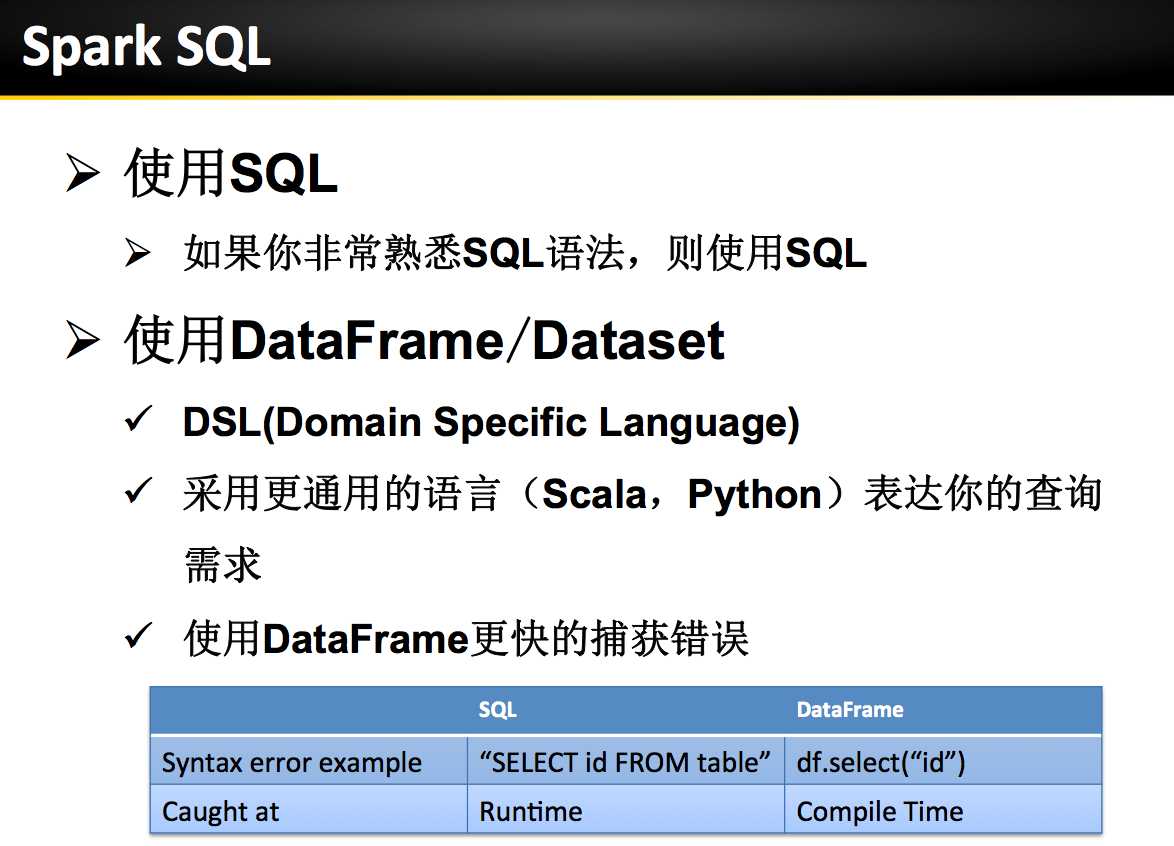 Spark SQL

➢ 使用SQL

➢ 如果你非常熟悉SQL语法，则使用SQL

➢ 使用DataFrame/Dataset

✓ DSL(Domain Specific Language)

✓ 采用更通用的语言（Scala，Python）表达你的查询需求

✓ 使用DataFrame更快的捕获错误

| | SQL | DataFrame |
|---|---|---|
| Syntax error example | “SELECT id FROM table” | df.select(“id”) |
| Caught at | Runtime | Compile Time |